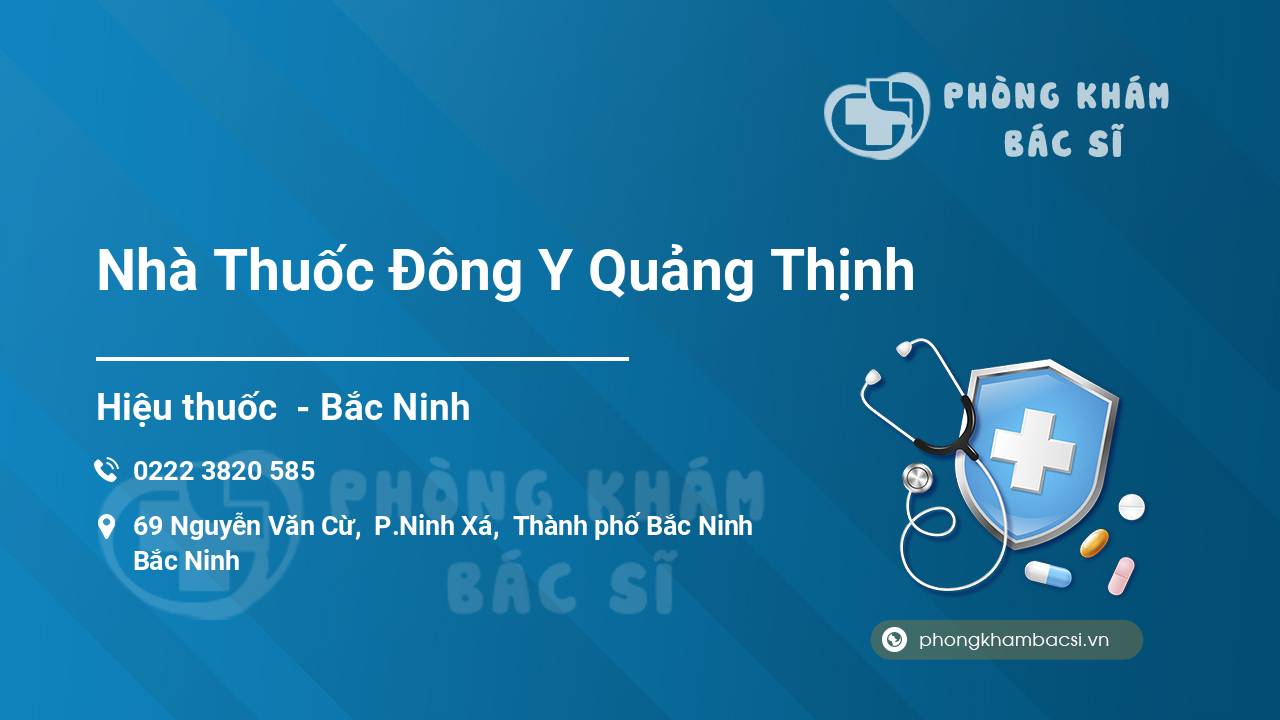 PHÒNG KHÁM
BÁC SĨ

Nhà Thuốc Đông Y Quảng Thịnh

Hiệu thuốc - Bắc Ninh

0222 3820 585

69 Nguyễn Văn Cừ, P.Ninh Xá, Thành phố Bắc Ninh Bắc Ninh

PHÒNG KHÁM
BÁC SĨ

phongkhambacsi.vn